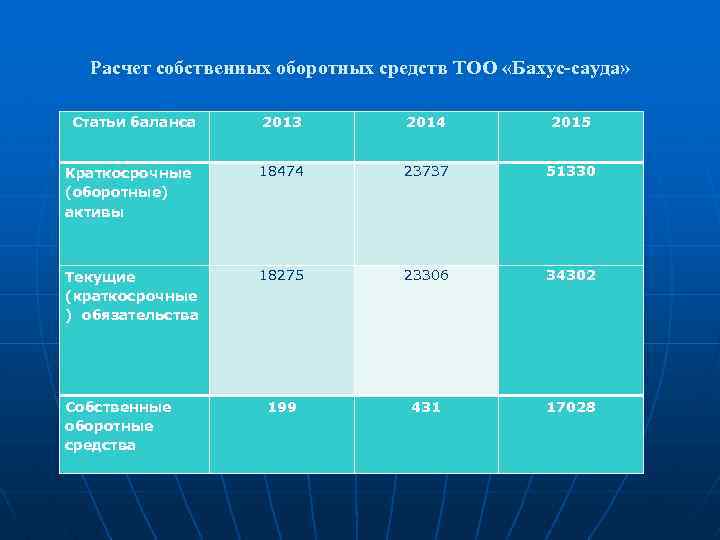 Расчет собственных оборотных средств ТОО «Бахус-сауда»

| Статьи баланса | 2013 | 2014 | 2015 |
|---|---|---|---|
| Краткосрочные (оборотные) активы | 18474 | 23737 | 51330 |
| Текущие (краткосрочные ) обязательства | 18275 | 23306 | 34302 |
| Собственные оборотные средства | 199 | 431 | 17028 |